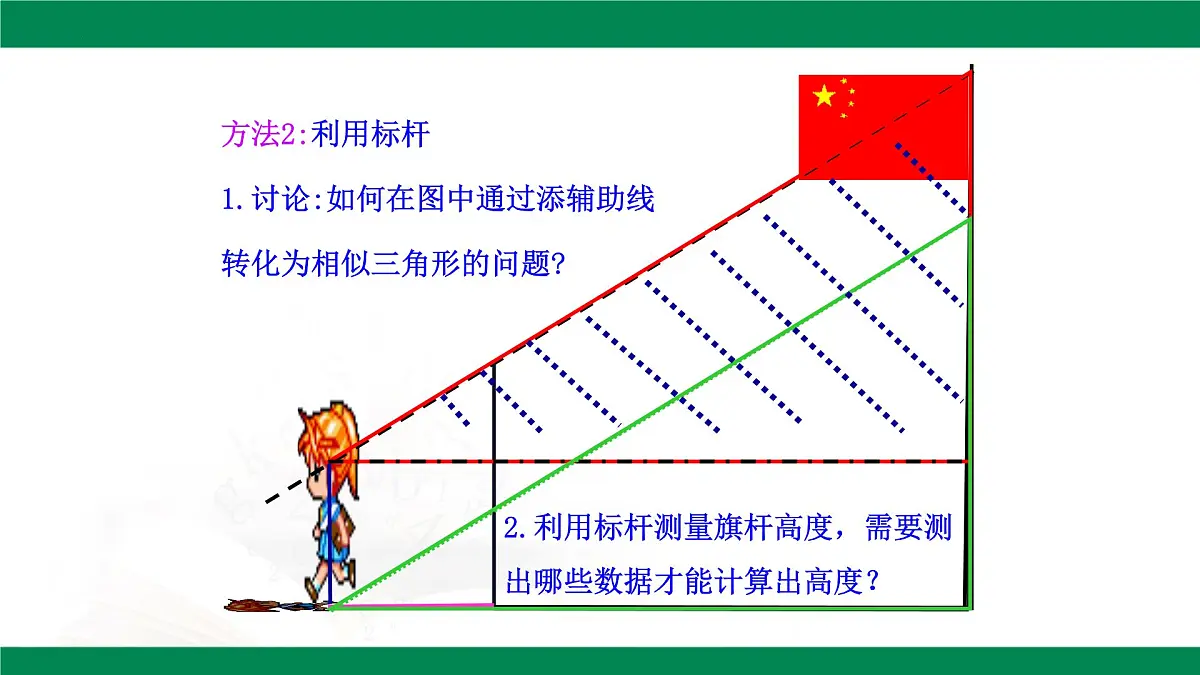 方法2:利用标杆

1.讨论:如何在图中通过添辅助线转化为相似三角形的问题?

2.利用标杆测量旗杆高度，需要测出哪些数据才能计算出高度？